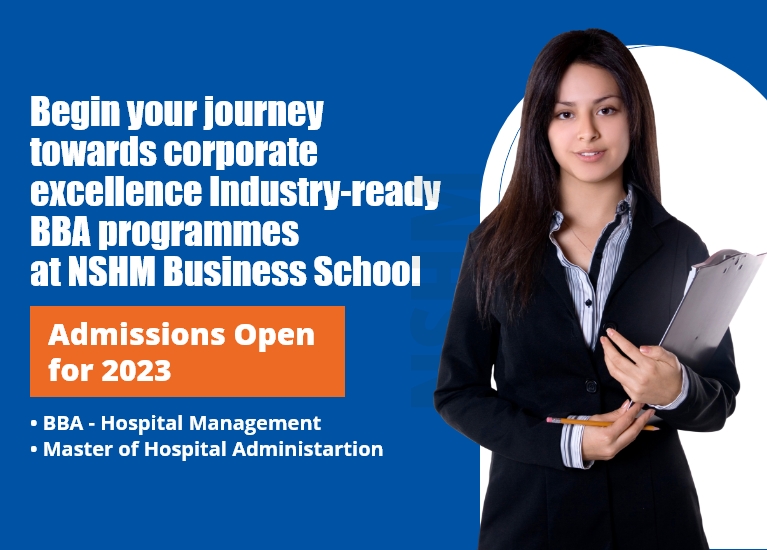 Begin your journey towards corporate excellence Industry-ready BBA programmes at NSHM Business School

Admissions Open for 2023

• BBA - Hospital Management
• Master of Hospital Administartion

NSHM